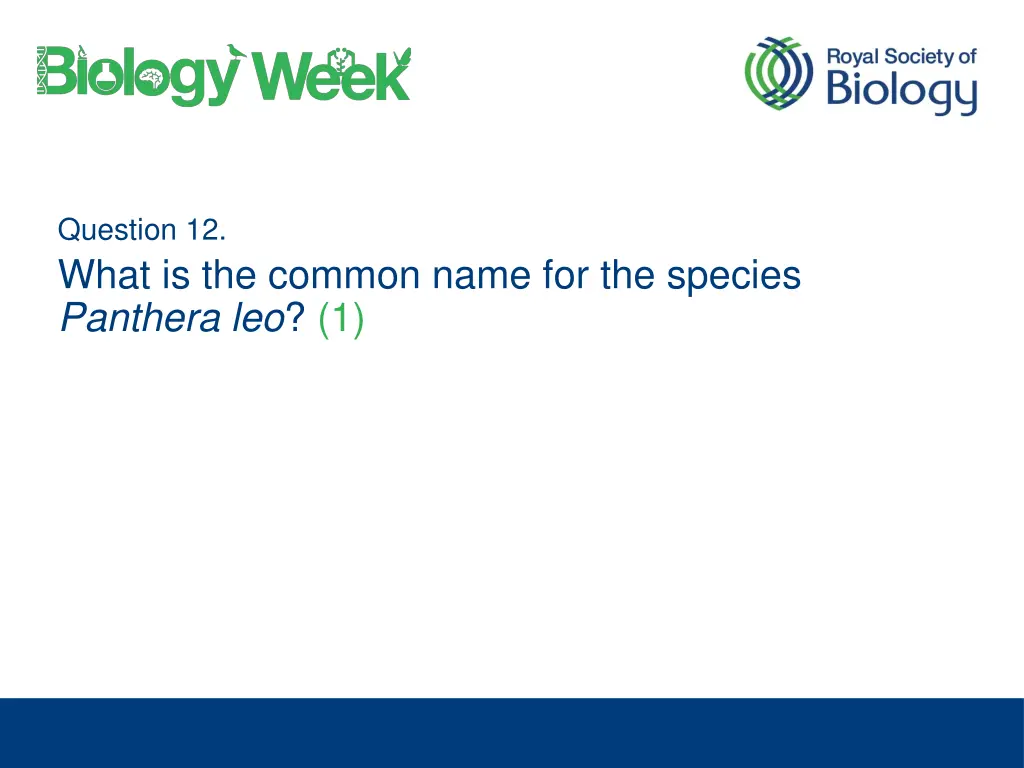 Biology Week

Royal Society of Biology

Question 12.

What is the common name for the species Panthera leo? (1)